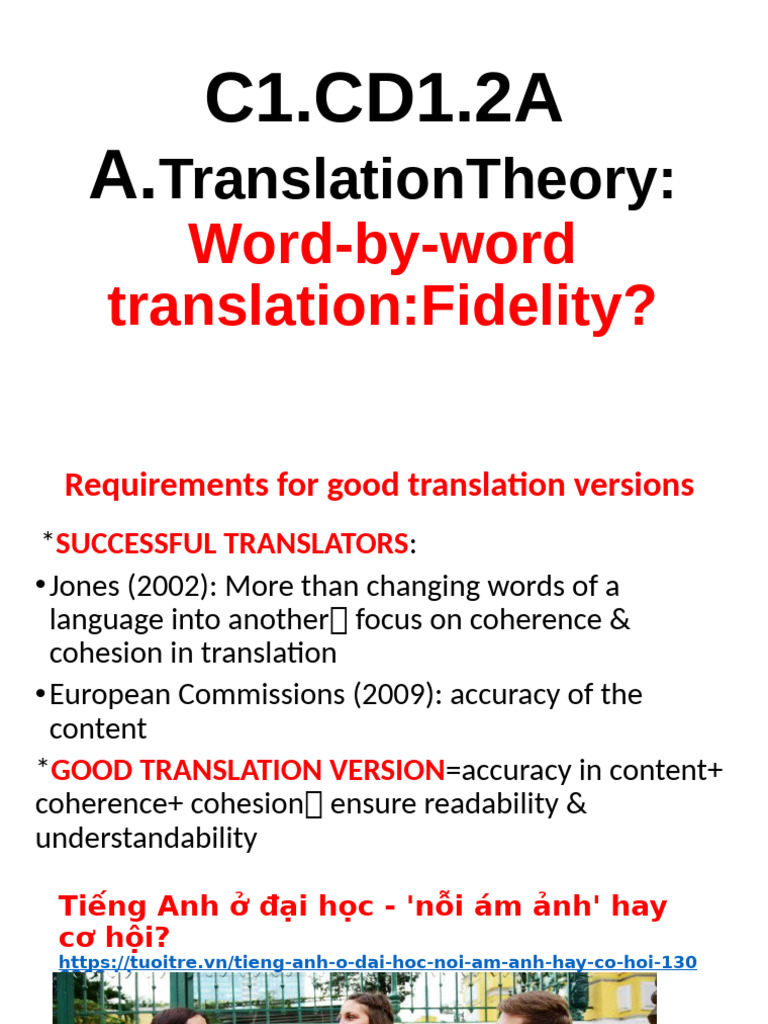 C1.CD1.2A

A.TranslationTheory:

Word-by-word translation:Fidelity?

Requirements for good translation versions

*SUCCESSFUL TRANSLATORS:

• Jones (2002): More than changing words of a language into another focus on coherence & cohesion in translation

• European Commissions (2009): accuracy of the content

*GOOD TRANSLATION VERSION=accuracy in content+ coherence+ cohesion ensure readability & understandability

Tiếng Anh ở đại học - 'nỗi ám ảnh' hay cơ hội?

https://tuoitre.vn/tieng-anh-o-dai-hoc-noi-am-anh-hay-co-hoi-130